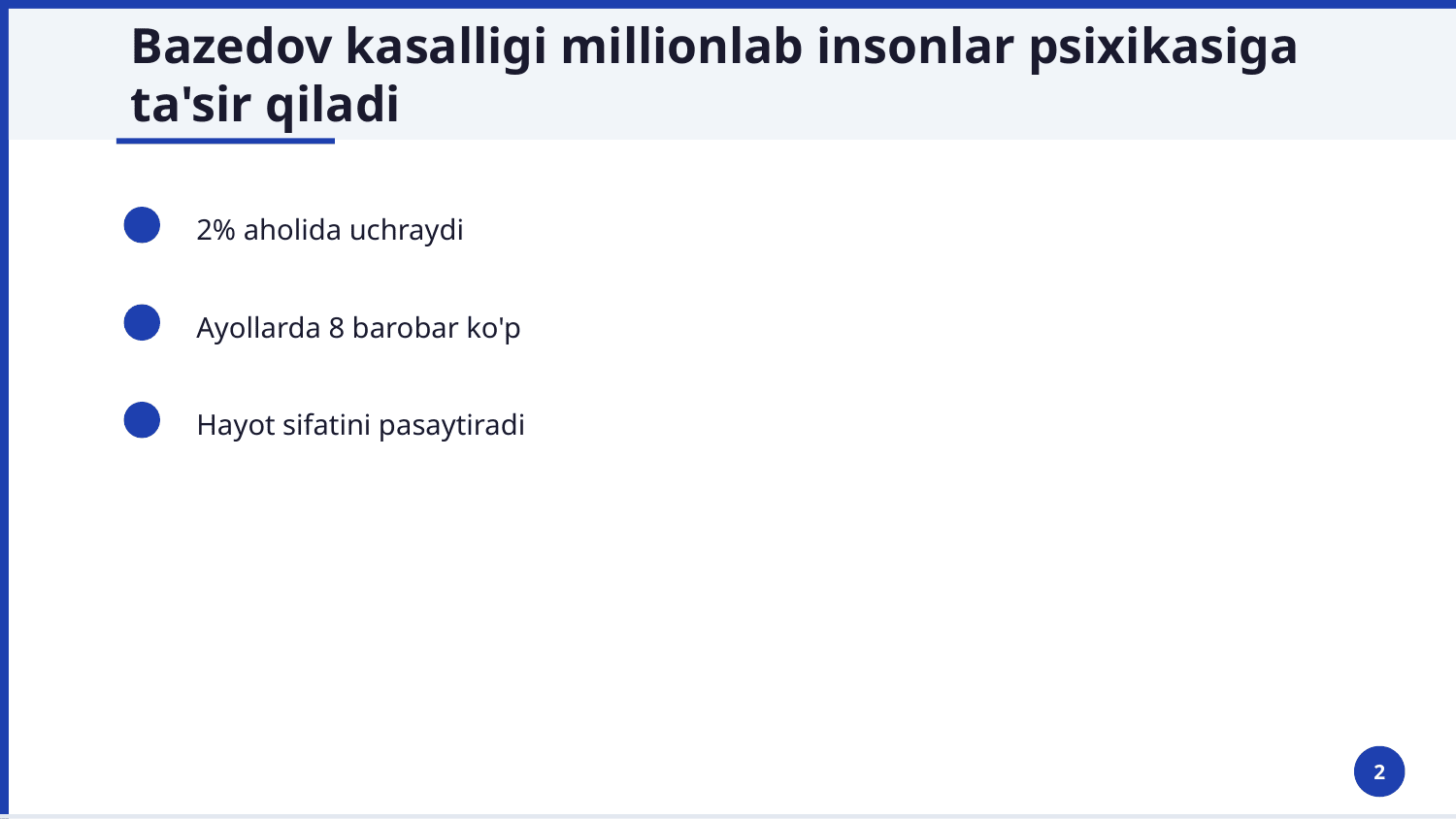 Bazedov kasalligi millionlab insonlar psixikasiga ta'sir qiladi

2% aholida uchraydi

Ayollarda 8 barobar ko'p

Hayot sifatini pasaytiradi

2